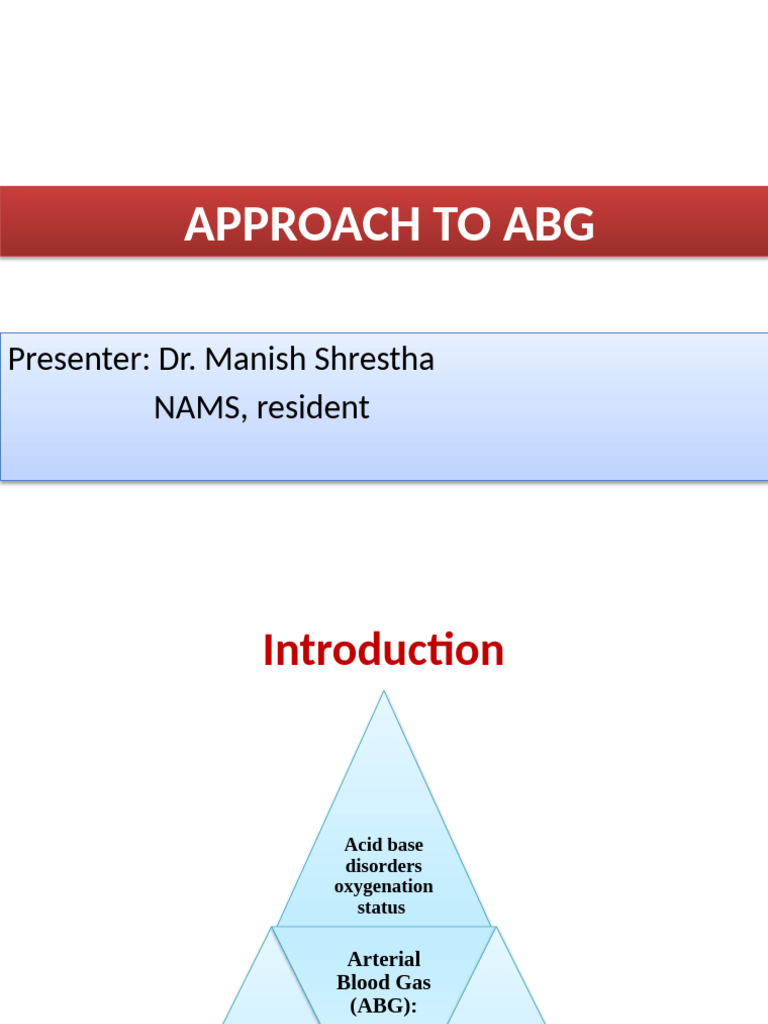 APPROACH TO ABG

Presenter: Dr. Manish Shrestha
NAMS, resident

Introduction

Acid base disorders oxygenation status

Arterial Blood Gas (ABG):